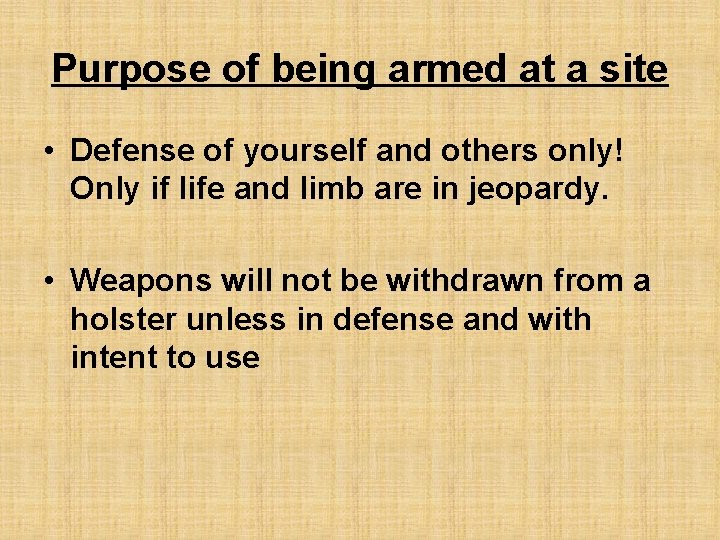 Purpose of being armed at a site

• Defense of yourself and others only! Only if life and limb are in jeopardy.

• Weapons will not be withdrawn from a holster unless in defense and with intent to use